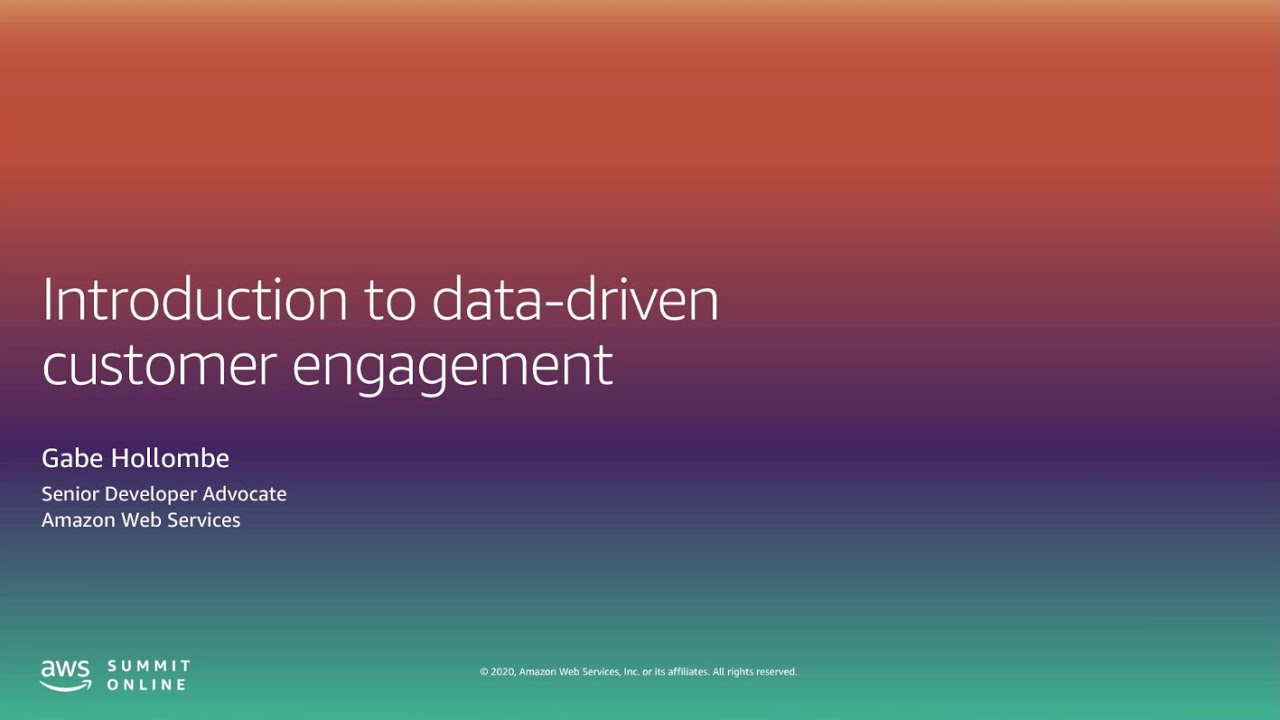 Introduction to data-driven customer engagement

Gabe Hollombe

Senior Developer Advocate
Amazon Web Services

aws SUMMIT ONLINE

© 2020, Amazon Web Services, Inc. or its affiliates. All rights reserved.